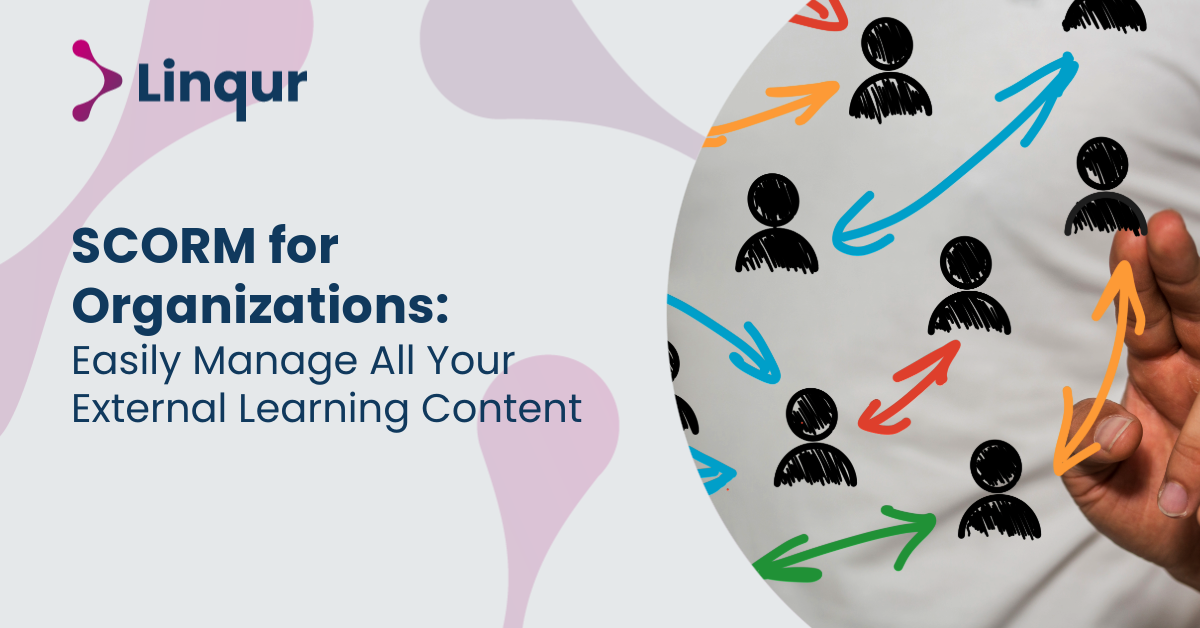 Linqur

SCORM for Organizations:
Easily Manage All Your External Learning Content